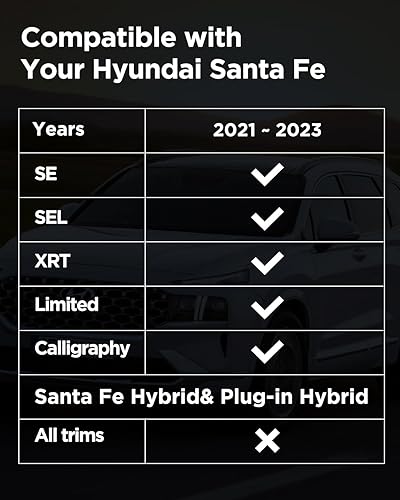 Compatible with
Your Hyundai Santa Fe

| Years | 2021 ~ 2023 |
|---|---|
| SE | ✓ |
| SEL | ✓ |
| XRT | ✓ |
| Limited | ✓ |
| Calligraphy | ✓ |
| Santa Fe Hybrid& Plug-in Hybrid | |
| All trims | ✗ |